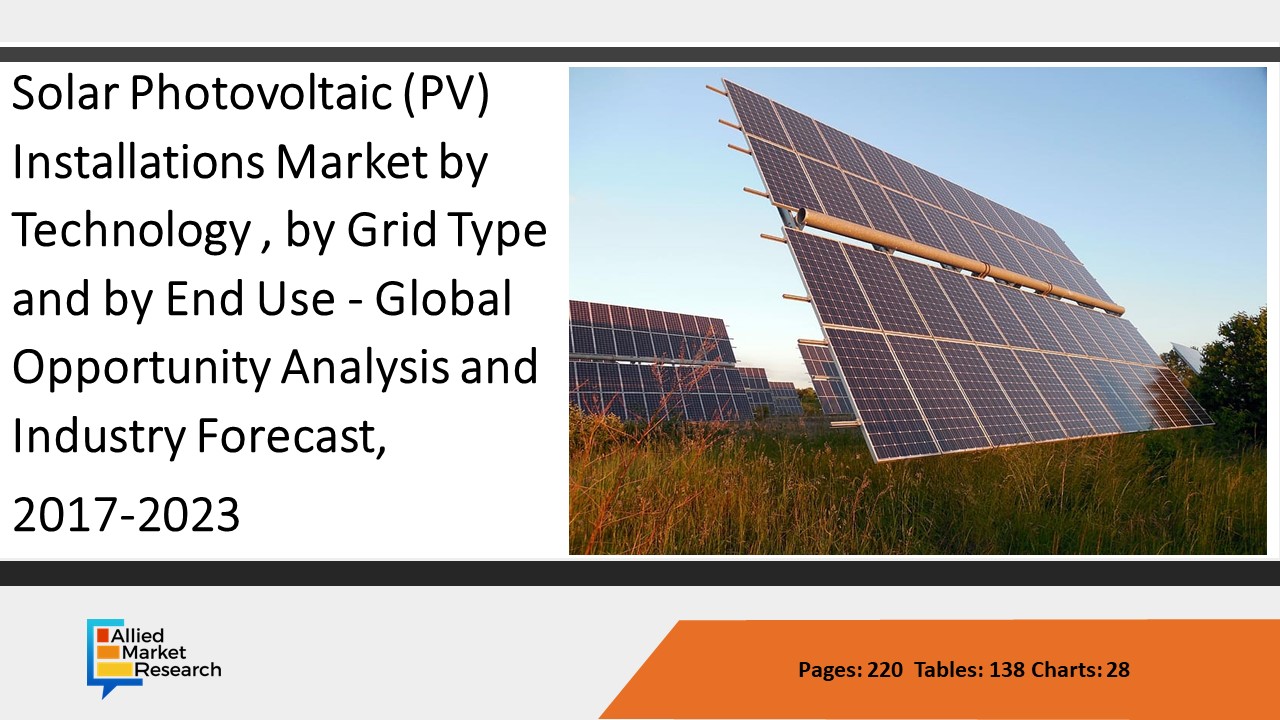 Solar Photovoltaic (PV) Installations Market by Technology , by Grid Type and by End Use - Global Opportunity Analysis and Industry Forecast,

2017-2023

Allied Market Research

Pages: 220 Tables: 138 Charts: 28